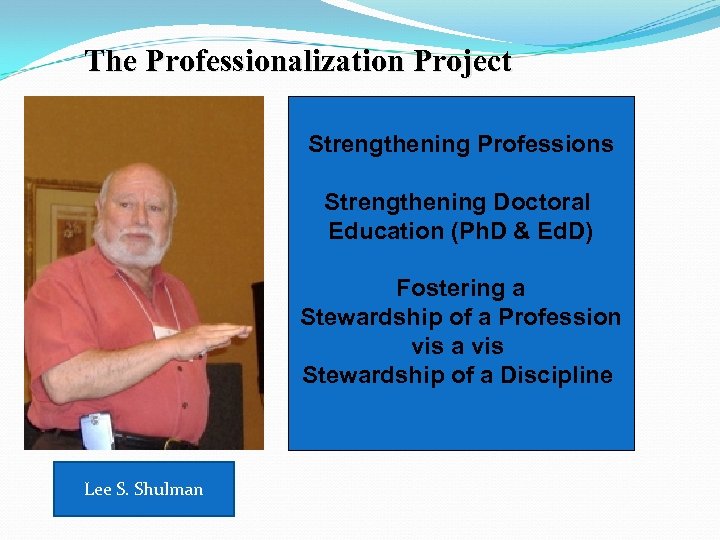 The Professionalization Project

Strengthening Professions

Strengthening Doctoral Education (PhD & EdD)

Fostering a Stewardship of a Profession vis a vis Stewardship of a Discipline

Lee S. Shulman